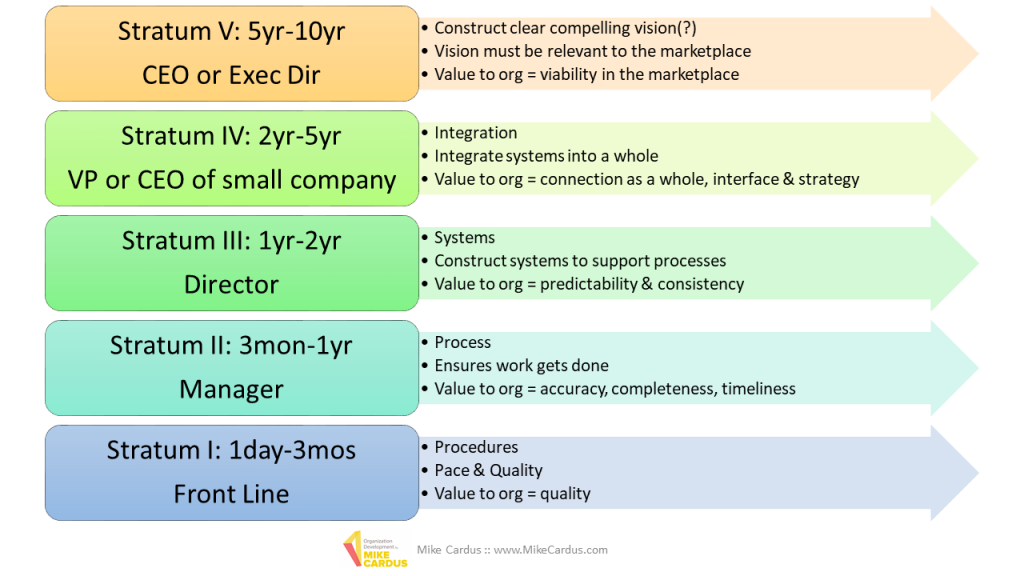 Stratum V: 5yr-10yr
CEO or Exec Dir

• Construct clear compelling vision(?)
• Vision must be relevant to the marketplace
• Value to org = viability in the marketplace

Stratum IV: 2yr-5yr
VP or CEO of small company

• Integration
• Integrate systems into a whole
• Value to org = connection as a whole, interface & strategy

Stratum III: 1yr-2yr
Director

• Systems
• Construct systems to support processes
• Value to org = predictability & consistency

Stratum II: 3mon-1yr
Manager

• Process
• Ensures work gets done
• Value to org = accuracy, completeness, timeliness

Stratum I: 1day-3mos
Front Line

• Procedures
• Pace & Quality
• Value to org = quality

Organization Development by MIKE CARDUS

Mike Cardus :: www.MikeCardus.com